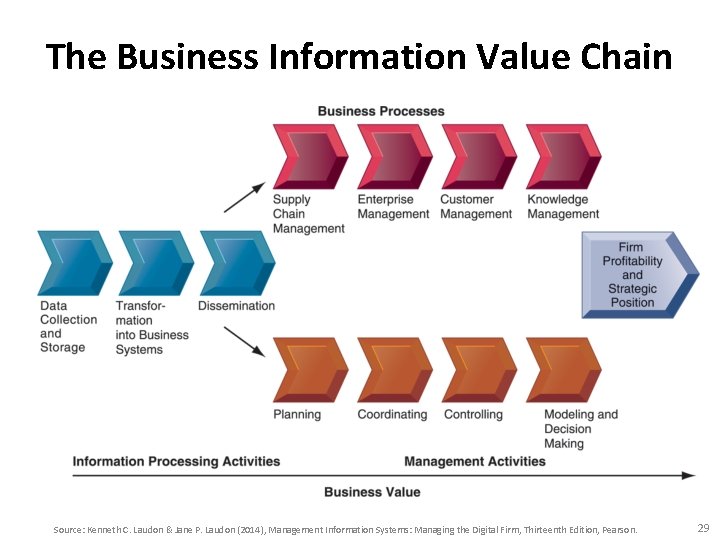 The Business Information Value Chain

Business Processes

Supply Chain Management

Enterprise Management

Customer Management

Knowledge Management

Data Collection and Storage

Transformation into Business Systems

Dissemination

Firm Profitability and Strategic Position

Planning

Coordinating

Controlling

Modeling and Decision Making

Information Processing Activities

Management Activities

Business Value

Source: Kenneth C. Laudon & Jane P. Laudon (2014), Management Information Systems: Managing the Digital Firm, Thirteenth Edition, Pearson.

29